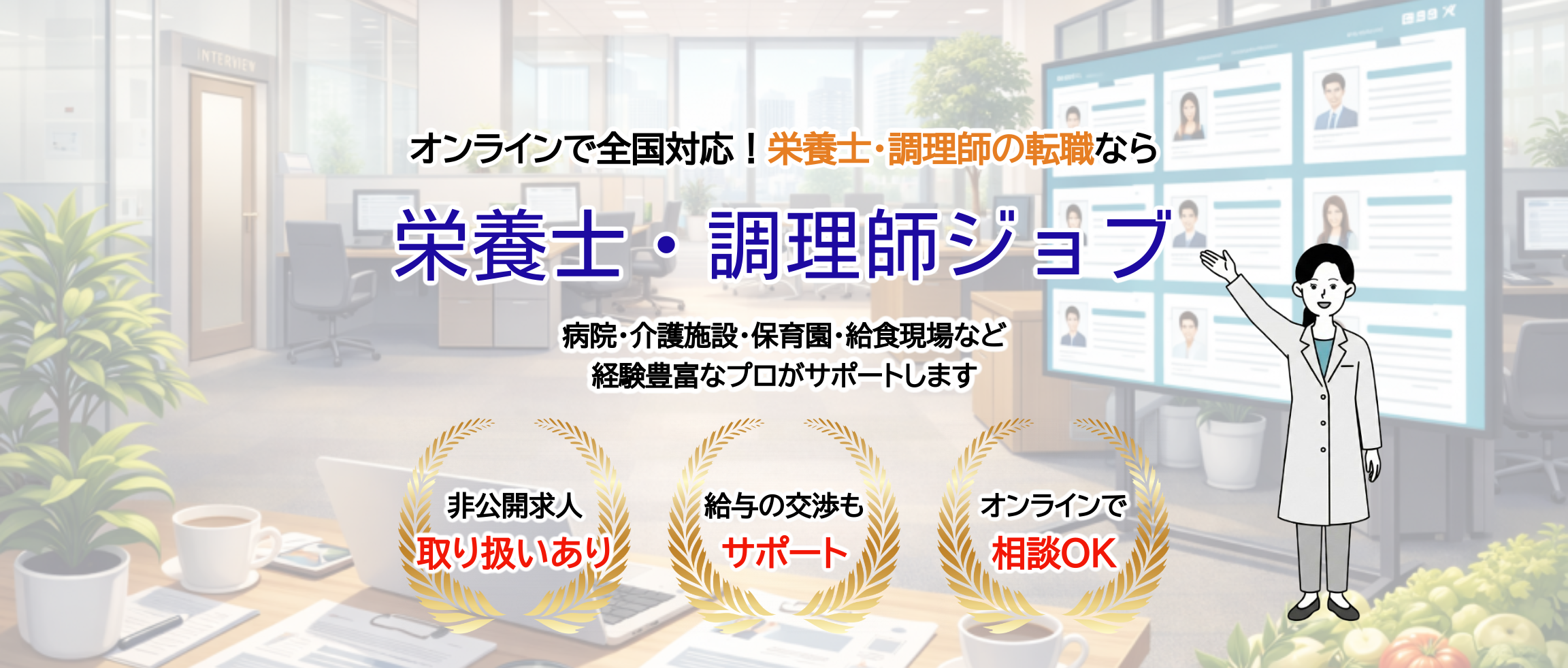 INTERVIEW

オンラインで全国対応！栄養士・調理師の転職なら

栄養士・調理師ジョブ

病院・介護施設・保育園・給食現場など
経験豊富なプロがサポートします

非公開求人
取り扱いあり

給与の交渉も
サポート

オンラインで
相談OK